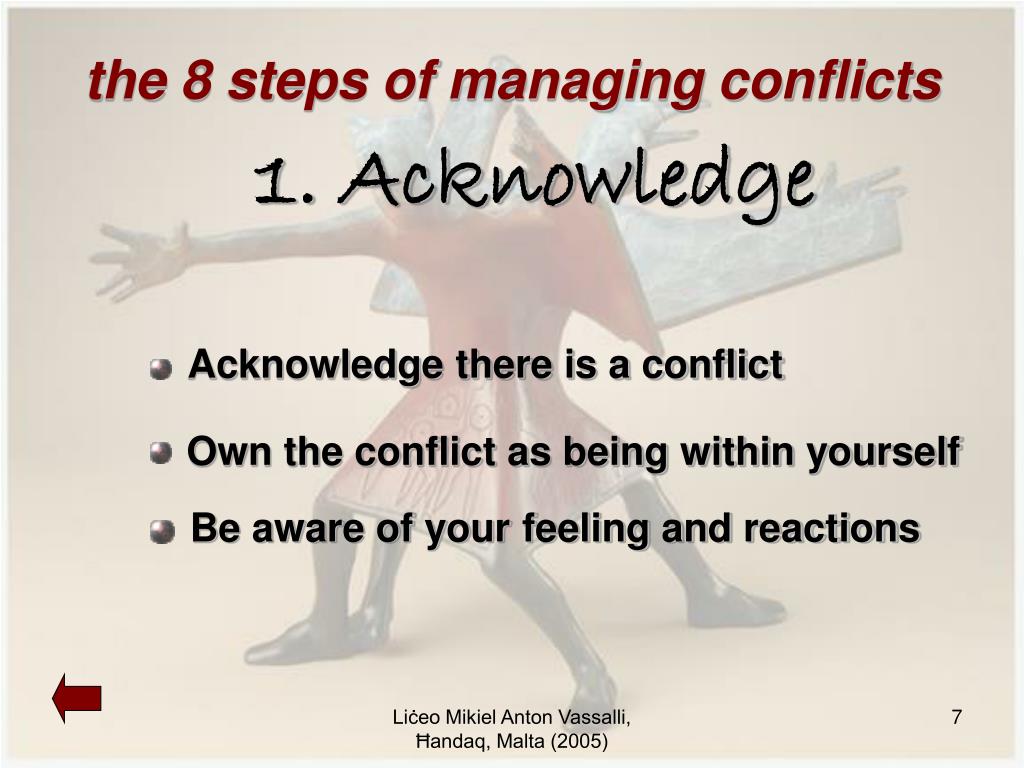 the 8 steps of managing conflicts

1. Acknowledge

Acknowledge there is a conflict

Own the conflict as being within yourself

Be aware of your feeling and reactions

Liċeo Mikiel Anton Vassalli, Ħandaq, Malta (2005)

7